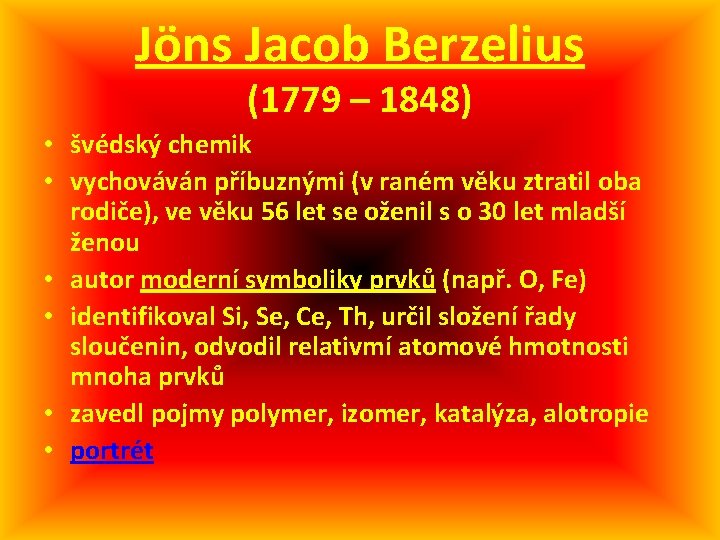 Jöns Jacob Berzelius

(1779 – 1848)

• švédský chemik
• vychováván příbuznými (v raném věku ztratil oba rodiče), ve věku 56 let se oženil s o 30 let mladší ženou
• autor moderní symboliky prvků (např. O, Fe)
• identifikoval Si, Se, Ce, Th, určil složení řady sloučenin, odvodil relativmí atomové hmotnosti mnoha prvků
• zavedl pojmy polymer, izomer, katalýza, alotropie
• portrét